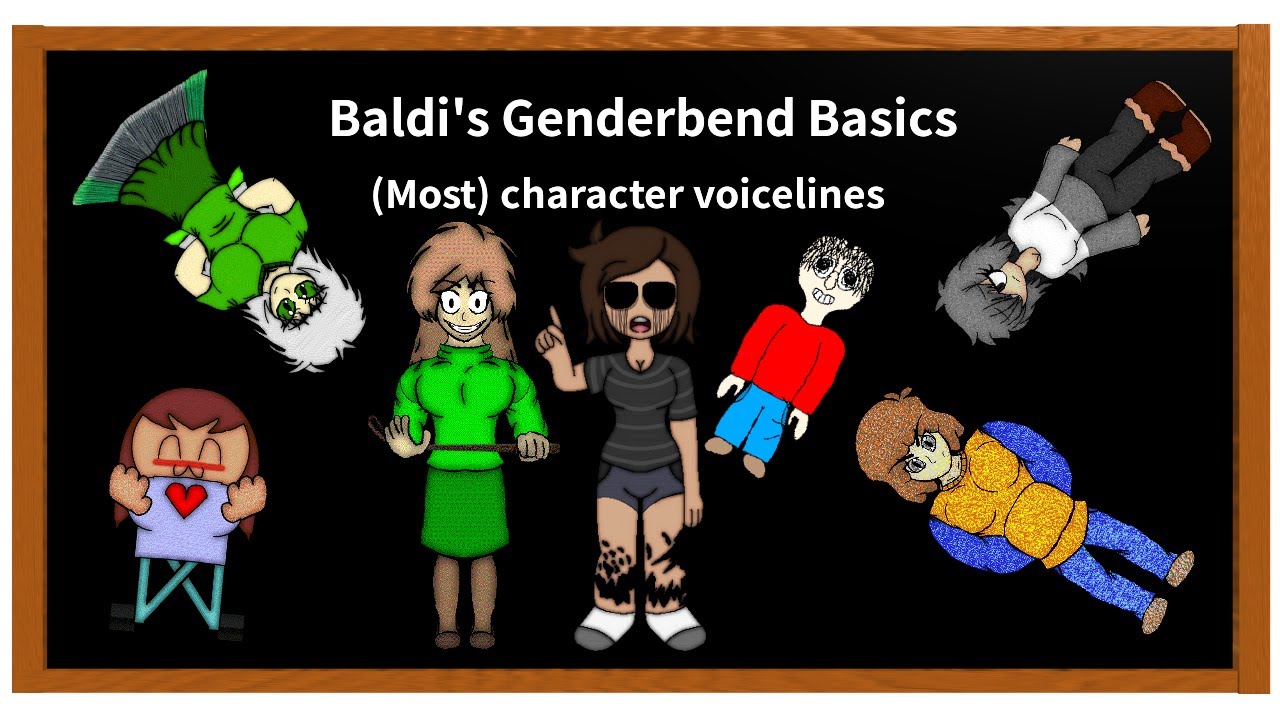 Baldi's Genderbend Basics

(Most) character voicelines